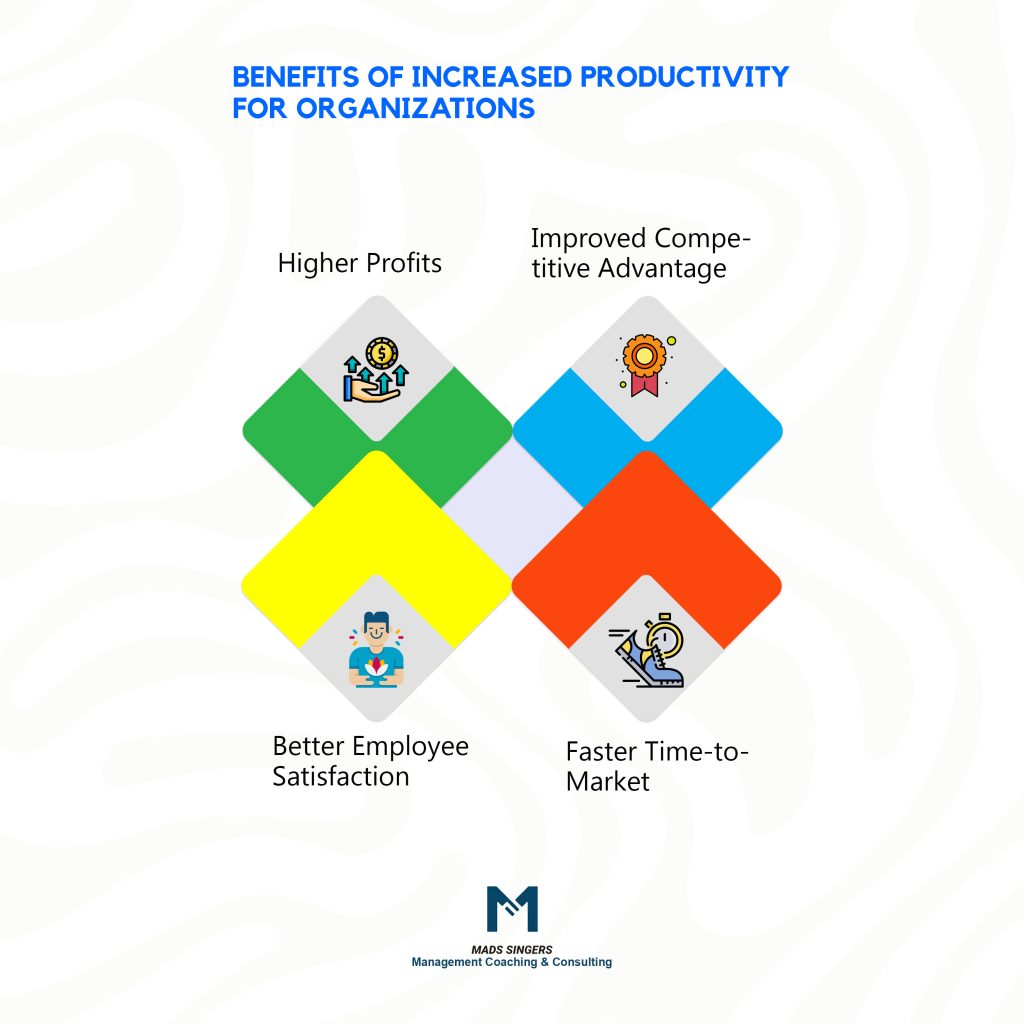 BENEFITS OF INCREASED PRODUCTIVITY FOR ORGANIZATIONS

Higher Profits

Improved Competitive Advantage

Better Employee Satisfaction

Faster Time-to-Market

MADS SINGERS
Management Coaching & Consulting